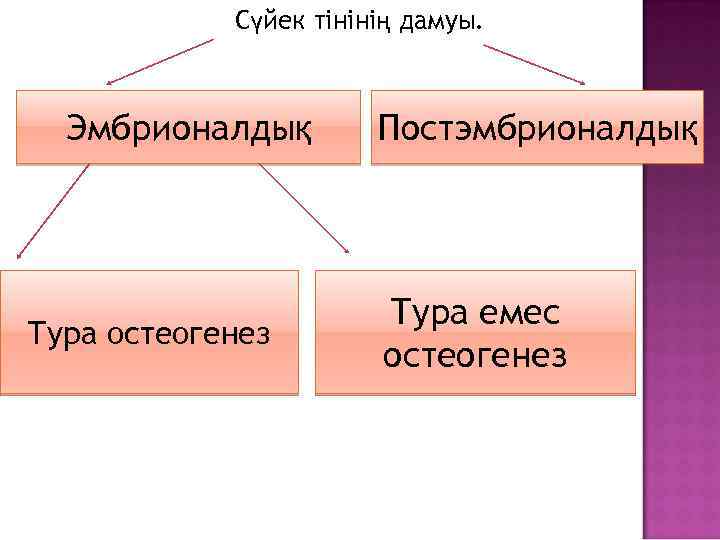 Сүйек тінінің дамуы.

Эмбрионалдық

Постэмбрионалдық

Тура остеогенез

Тура емес остеогенез